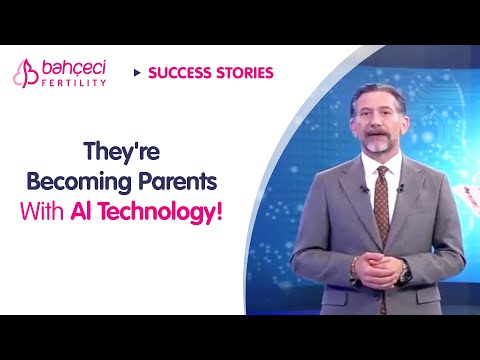 bahçeci FERTILITY

SUCCESS STORIES

They're Becoming Parents With AI Technology!